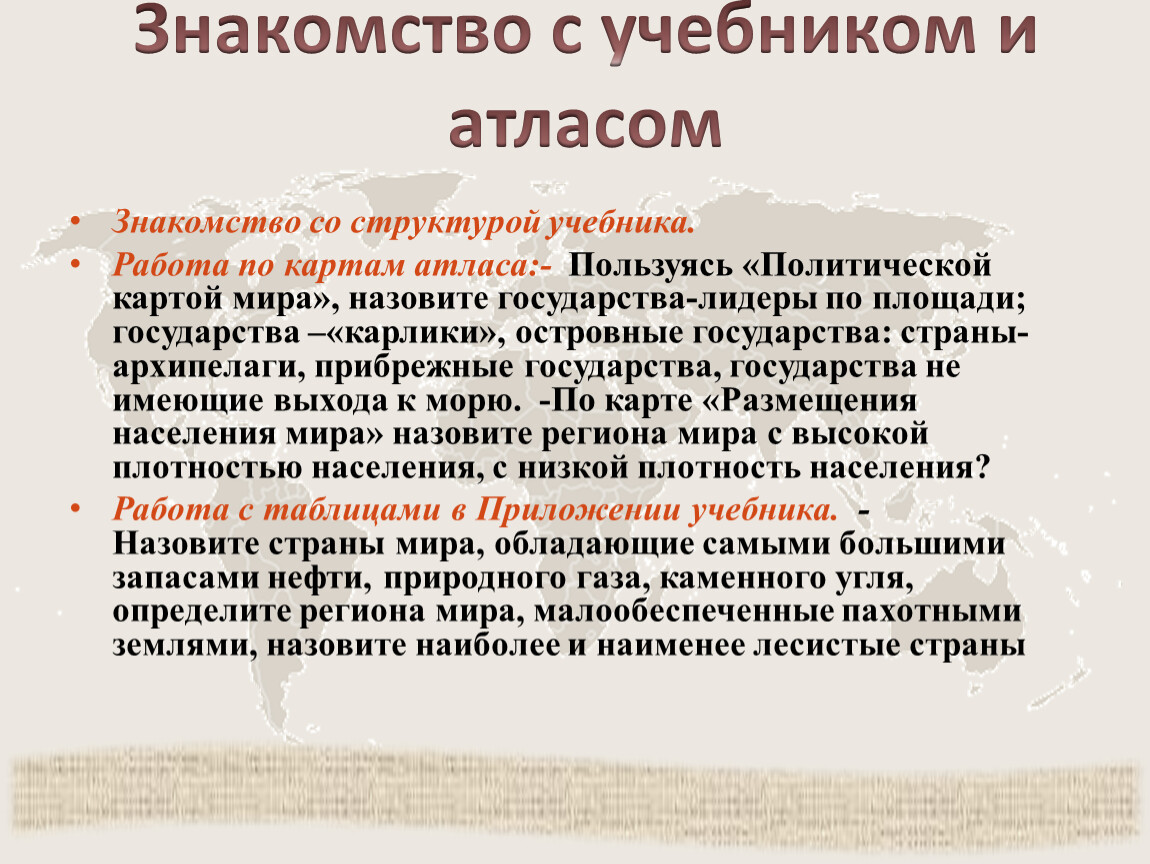 Знакомство с учебником и атласом

• Знакомство со структурой учебника.
• Работа по картам атласа:- Пользуясь «Политической картой мира», назовите государства-лидеры по площади; государства –«карлики», островные государства: страны-архипелаги, прибрежные государства, государства не имеющие выхода к морю. -По карте «Размещения населения мира» назовите региона мира с высокой плотностью населения, с низкой плотность населения?
• Работа с таблицами в Приложении учебника. - Назовите страны мира, обладающие самыми большими запасами нефти, природного газа, каменного угля, определите региона мира, малообеспеченные пахотными землями, назовите наиболее и наименее лесистые страны